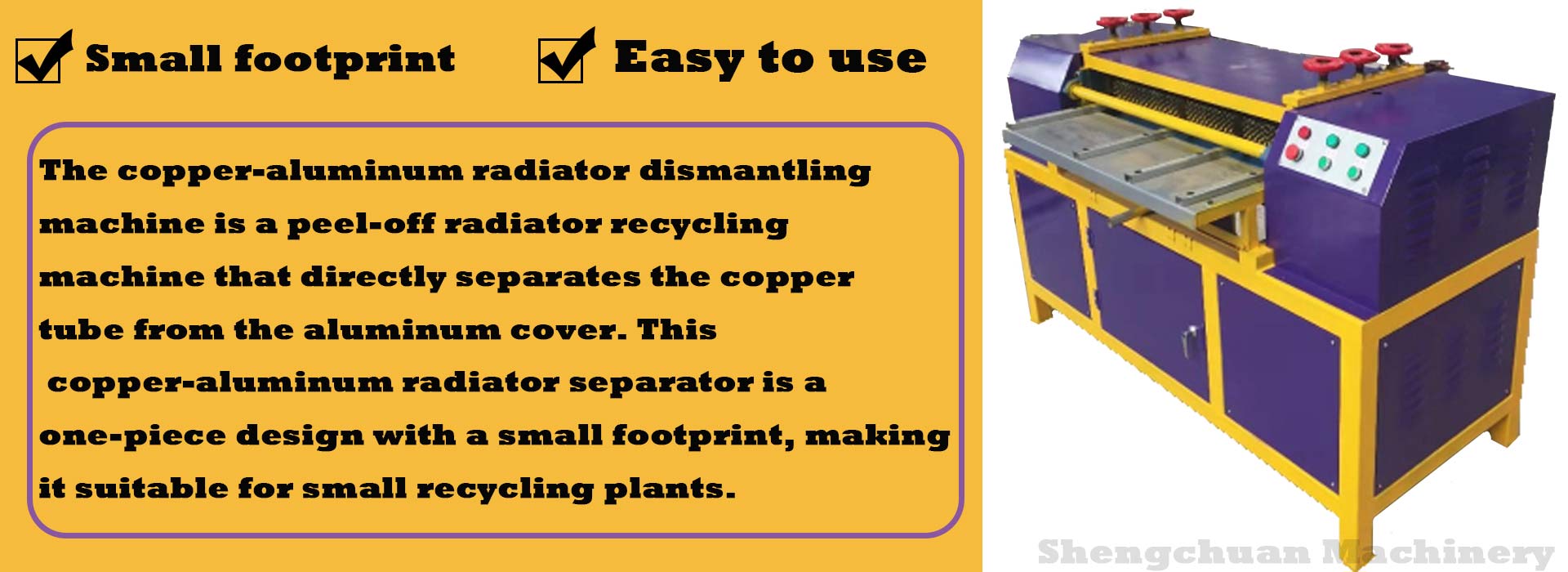 Small footprint

Easy to use

The copper-aluminum radiator dismantling machine is a peel-off radiator recycling machine that directly separates the copper tube from the aluminum cover. This copper-aluminum radiator separator is a one-piece design with a small footprint, making it suitable for small recycling plants.

Shengchuan Machinery